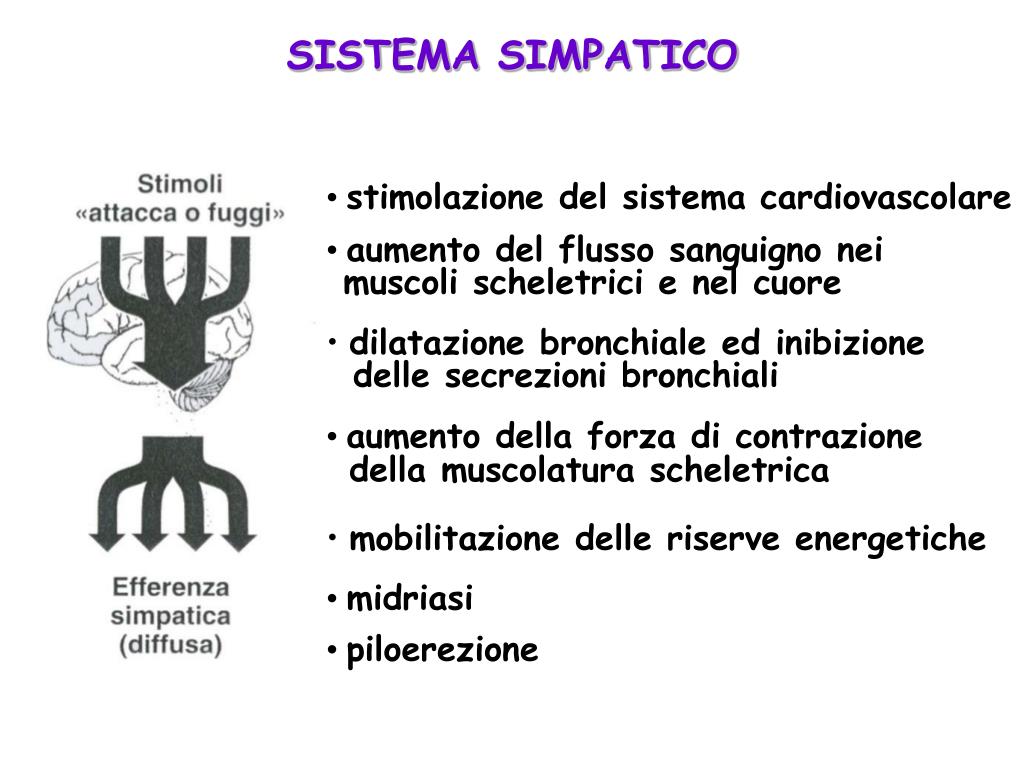 SISTEMA SIMPATICO

Stimoli «attacca o fuggi»

Efferenza simpatica (diffusa)

• stimolazione del sistema cardiovascolare

• aumento del flusso sanguigno nei muscoli scheletrici e nel cuore

• dilatazione bronchiale ed inibizione delle secrezioni bronchiali

• aumento della forza di contrazione della muscolatura scheletrica

• mobilitazione delle riserve energetiche

• midriasi

• piloerezione